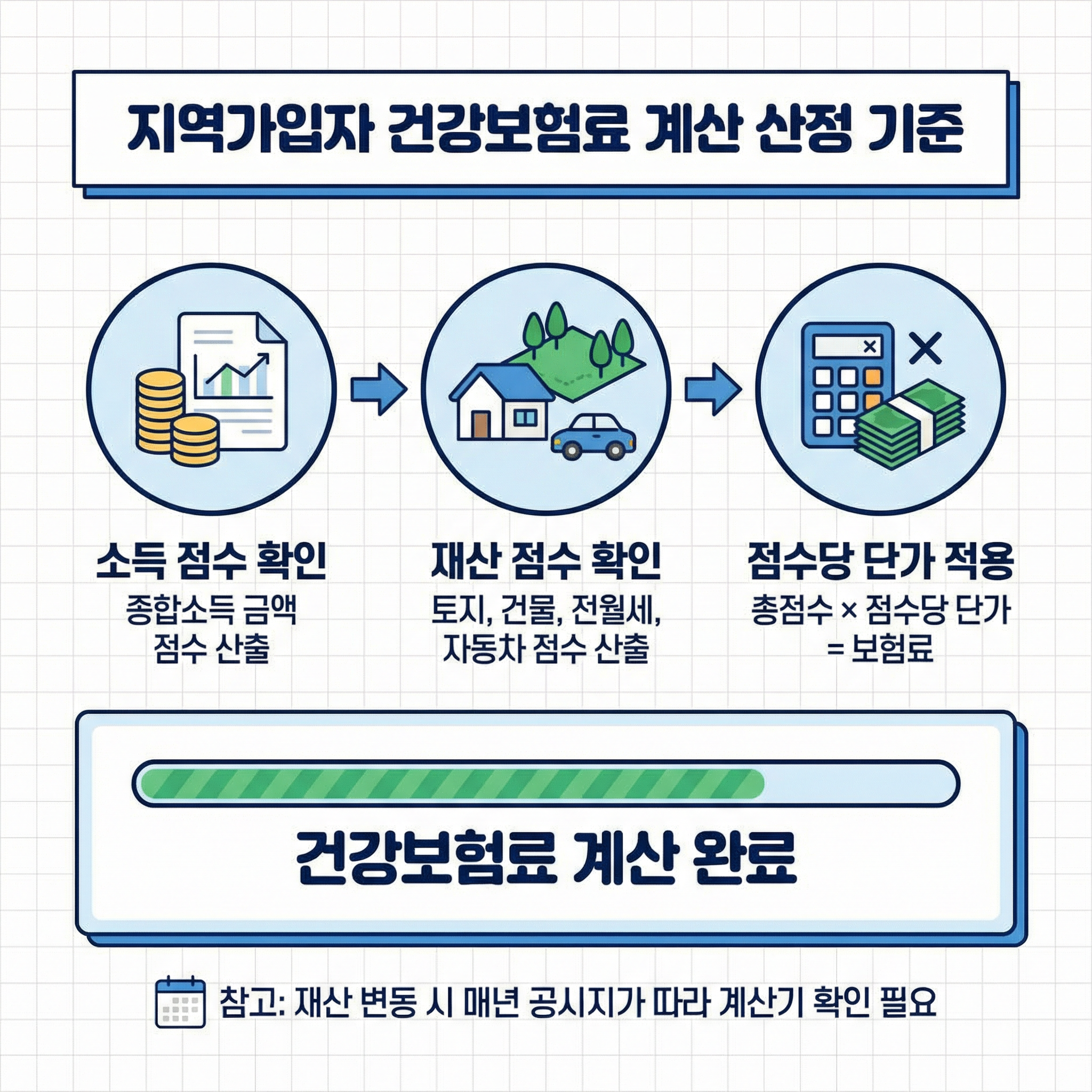 지역가입자 건강보험료 계산 산정 기준

소득 점수 확인
종합소득 금액 점수 산출

재산 점수 확인
토지, 건물, 전월세, 자동차 점수 산출

점수당 단가 적용
총점수 × 점수당 단가 = 보험료

건강보험료 계산 완료

참고: 재산 변동 시 매년 공시지가 따라 계산기 확인 필요